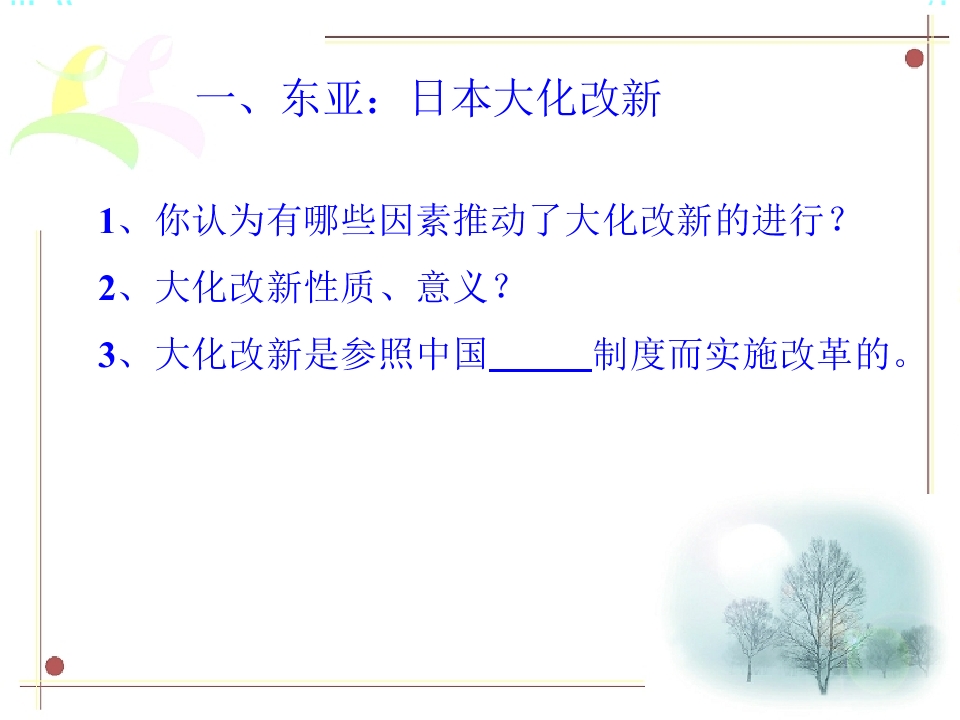 一、东亚：日本大化改新

1、你认为有哪些因素推动了大化改新的进行？

2、大化改新性质、意义？

3、大化改新是参照中国______制度而实施改革的。